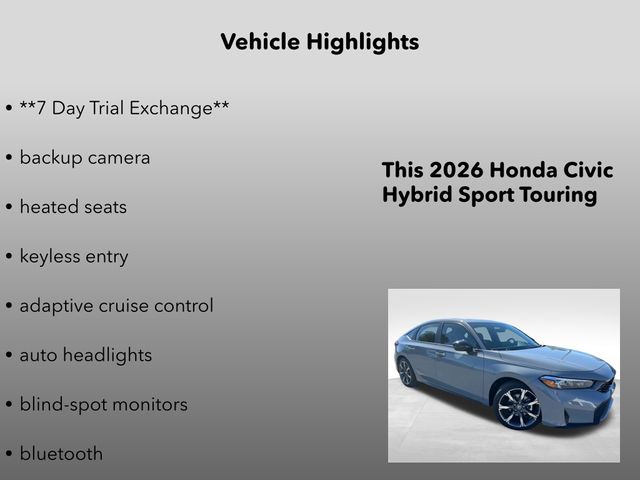 Vehicle Highlights

• **7 Day Trial Exchange**

• backup camera

• heated seats

• keyless entry

• adaptive cruise control

• auto headlights

• blind-spot monitors

• bluetooth

This 2026 Honda Civic Hybrid Sport Touring